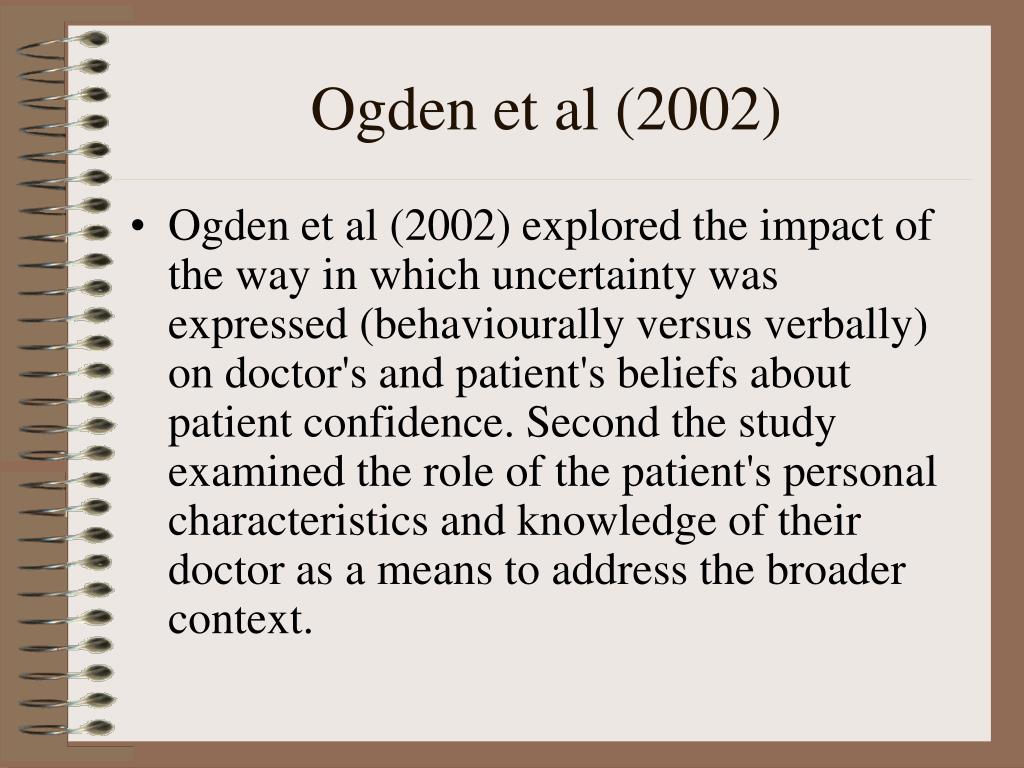 Ogden et al (2002)

• Ogden et al (2002) explored the impact of the way in which uncertainty was expressed (behaviourally versus verbally) on doctor's and patient's beliefs about patient confidence. Second the study examined the role of the patient's personal characteristics and knowledge of their doctor as a means to address the broader context.